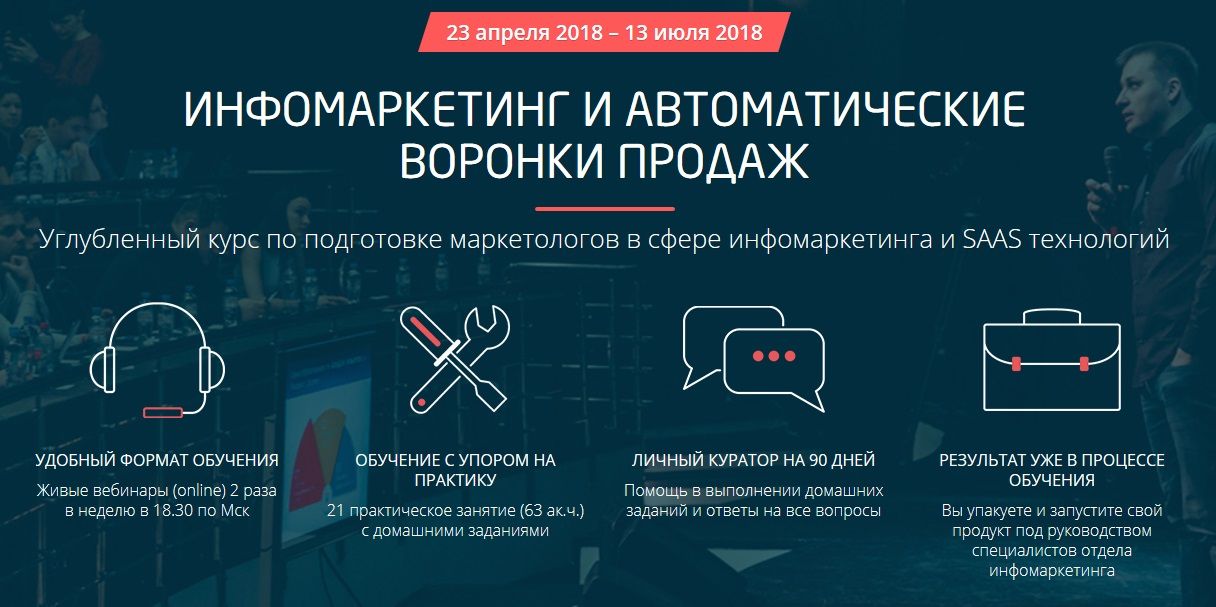 23 апреля 2018 – 13 июля 2018

ИНФОМАРКЕТИНГ И АВТОМАТИЧЕСКИЕ ВОРОНКИ ПРОДАЖ

Углубленный курс по подготовке маркетологов в сфере инфомаркетинга и SAAS технологий

УДОБНЫЙ ФОРМАТ ОБУЧЕНИЯ

Живые вебинары (online) 2 раза в неделю в 18.30 по Мск

ОБУЧЕНИЕ С УПОРОМ НА ПРАКТИКУ

21 практическое занятие (63 ак.ч.) с домашними заданиями

ЛИЧНЫЙ КУРАТОР НА 90 ДНЕЙ

Помощь в выполнении домашних заданий и ответы на все вопросы

РЕЗУЛЬТАТ УЖЕ В ПРОЦЕССЕ ОБУЧЕНИЯ

Вы упакуете и запустите свой продукт под руководством специалистов отдела инфомаркетинга